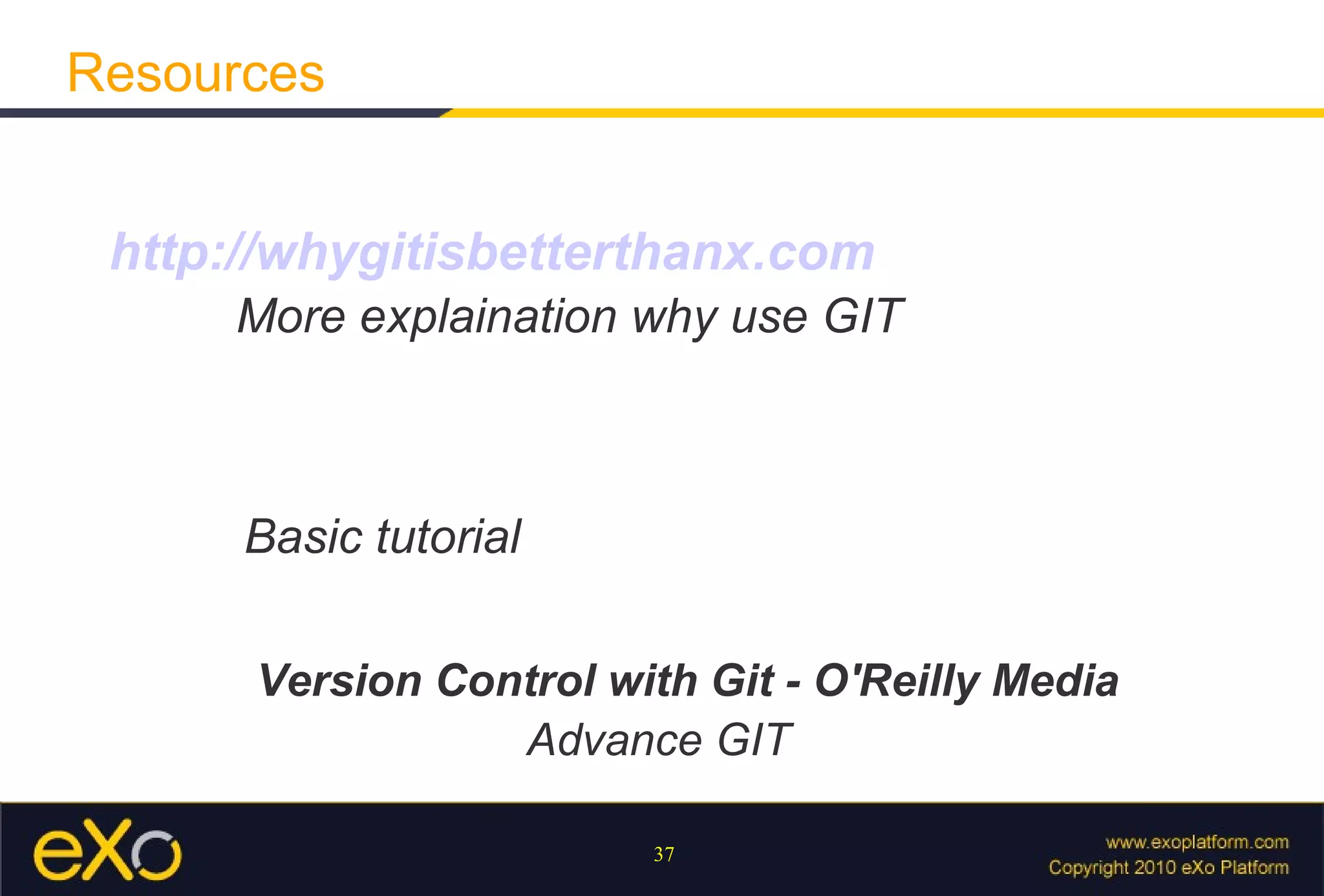 Resources

http://whygitisbetterthanx.com

More explaination why use GIT

Basic tutorial

Version Control with Git - O'Reilly Media

Advance GIT

eXo

37

www.exoplatform.com
Copyright 2010 eXo Platform